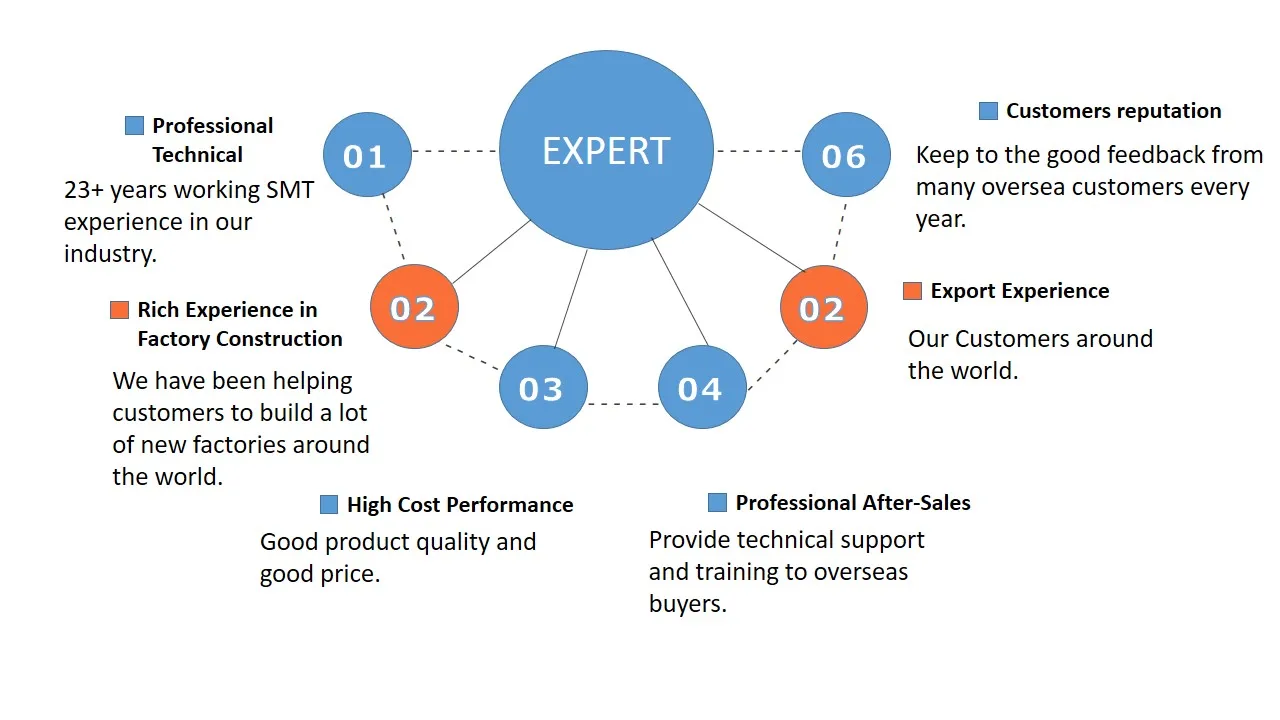 EXPERT

01

Professional Technical

23+ years working SMT experience in our industry.

02

Rich Experience in Factory Construction

We have been helping customers to build a lot of new factories around the world.

03

High Cost Performance

Good product quality and good price.

04

Professional After-Sales

Provide technical support and training to overseas buyers.

02

Export Experience

Our Customers around the world.

06

Customers reputation

Keep to the good feedback from many oversea customers every year.